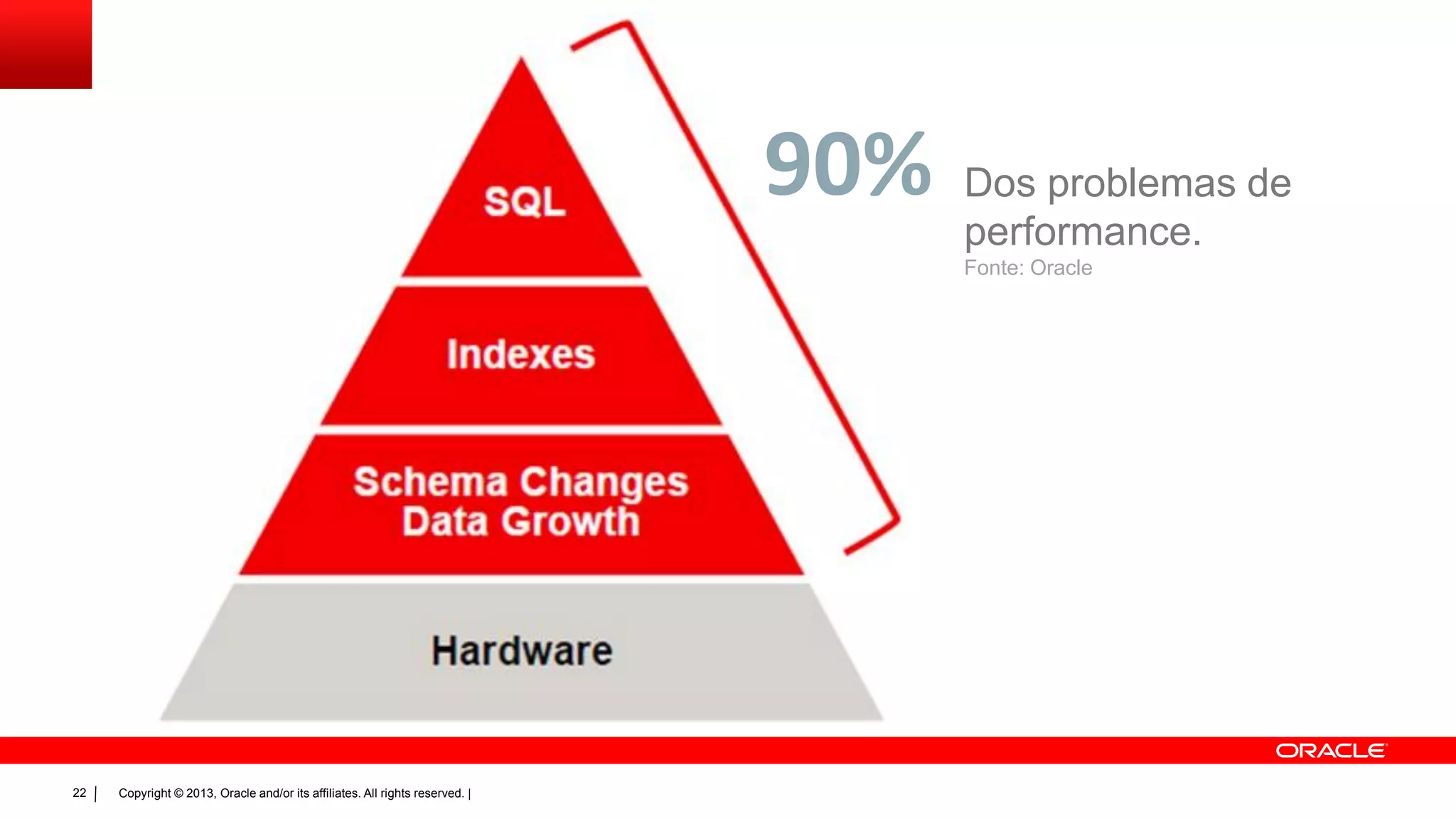 SQL

Indexes

Schema Changes
Data Growth

Hardware

90% Dos problemas de performance.
Fonte: Oracle

ORACLE

22 | Copyright © 2013, Oracle and/or its affiliates. All rights reserved. |